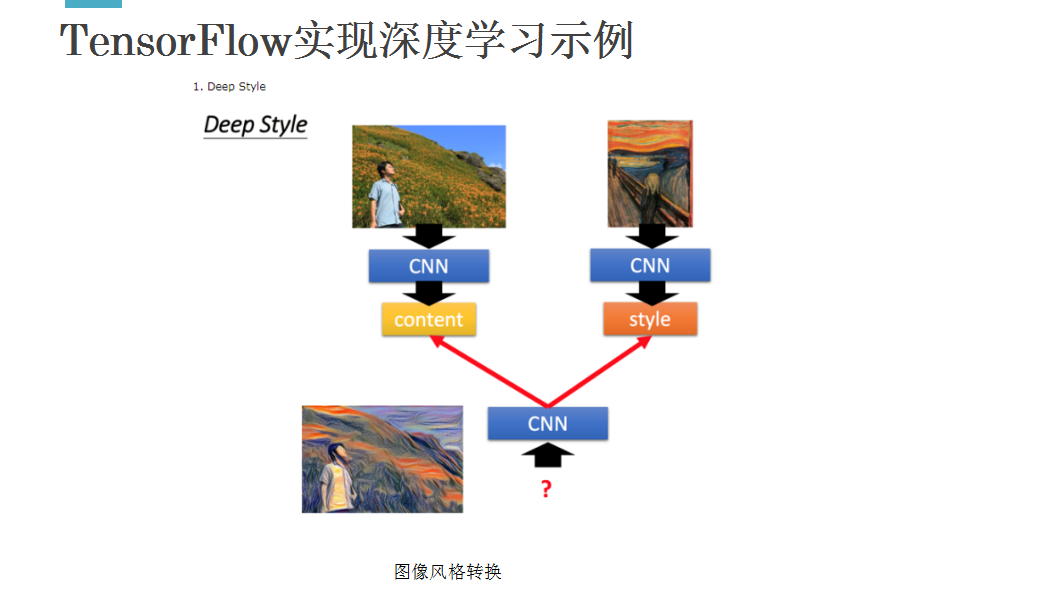 TensorFlow实现深度学习示例

1. Deep Style

Deep Style

CNN

content

CNN

style

CNN

?

图像风格转换